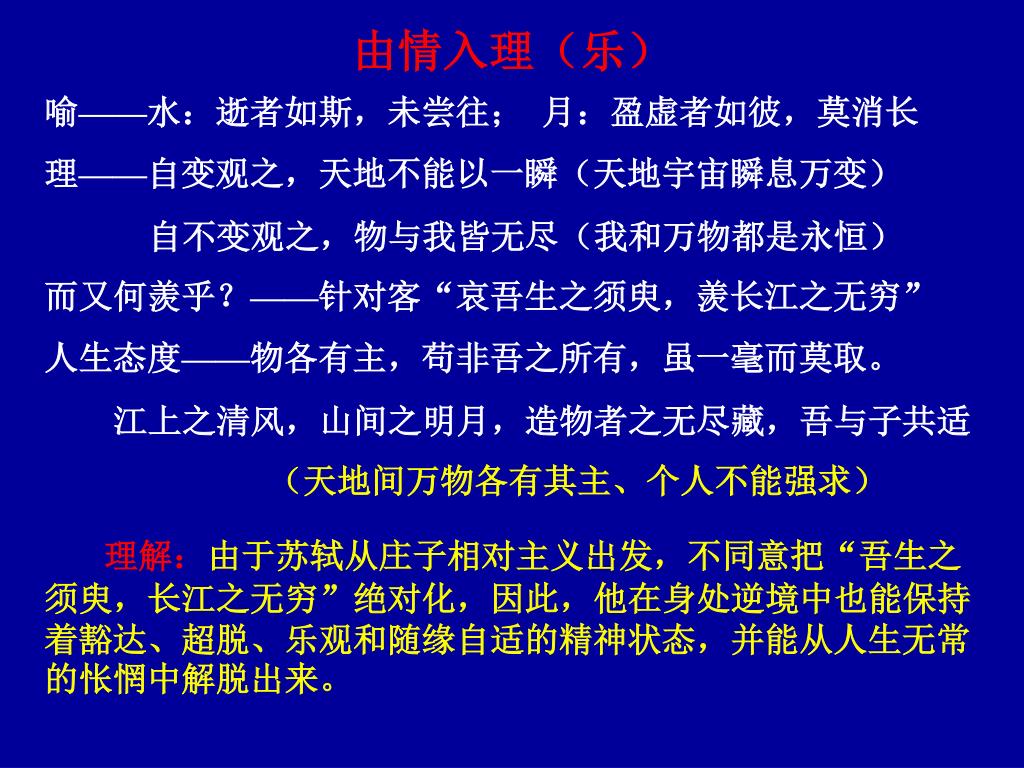 由情入理（乐）

喻——水：逝者如斯，未尝往； 月：盈虚者如彼，莫消长

理——自变观之，天地不能以一瞬（天地宇宙瞬息万变）

自不变观之，物与我皆无尽（我和万物都是永恒）

而又何羡乎？——针对客“哀吾生之须臾，羡长江之无穷”

人生态度——物各有主，苟非吾之所有，虽一毫而莫取。

江上之清风，山间之明月，造物者之无尽藏，吾与子共适

（天地间万物各有其主、个人不能强求）

理解：由于苏轼从庄子相对主义出发，不同意把“吾生之须臾，长江之无穷”绝对化，因此，他在身处逆境中也能保持着豁达、超脱、乐观和随缘自适的精神状态，并能从人生无常的怅惘中解脱出来。